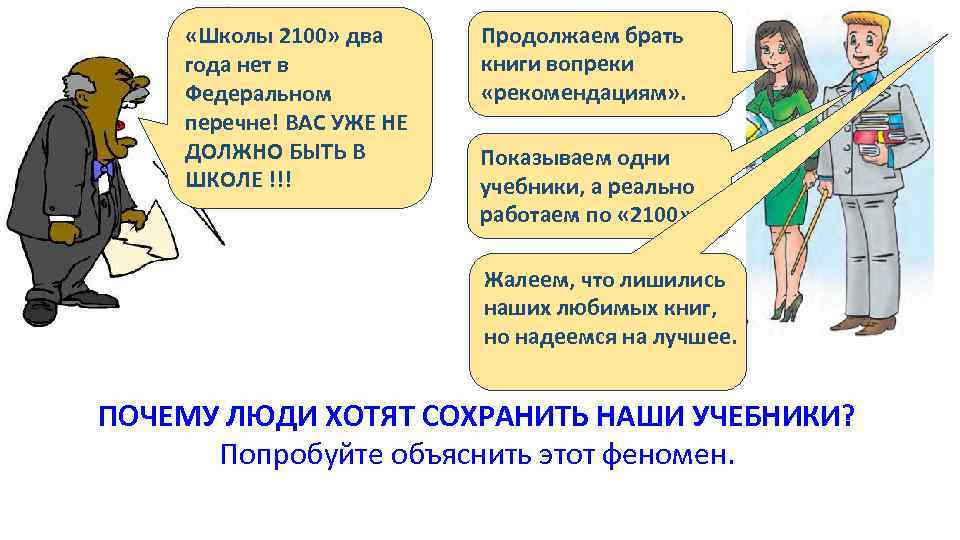 «Школы 2100» два года нет в Федеральном перечне! ВАС УЖЕ НЕ ДОЛЖНО БЫТЬ В ШКОЛЕ !!!

Продолжаем брать книги вопреки «рекомендациям».

Показываем одни учебники, а реально работаем по «2100»

Жалеем, что лишились наших любимых книг, но надеемся на лучшее.

ПОЧЕМУ ЛЮДИ ХОТЯТ СОХРАНИТЬ НАШИ УЧЕБНИКИ?
Попробуйте объяснить этот феномен.